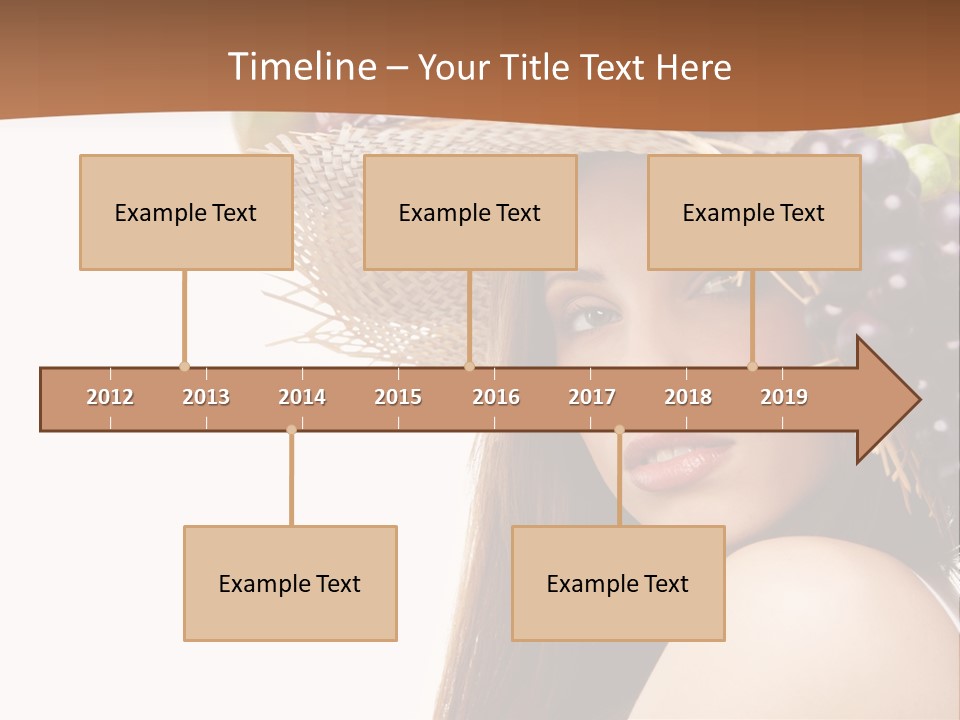 Timeline – Your Title Text Here

Example Text

Example Text

Example Text

2012 2013 2014 2015 2016 2017 2018 2019

Example Text

Example Text